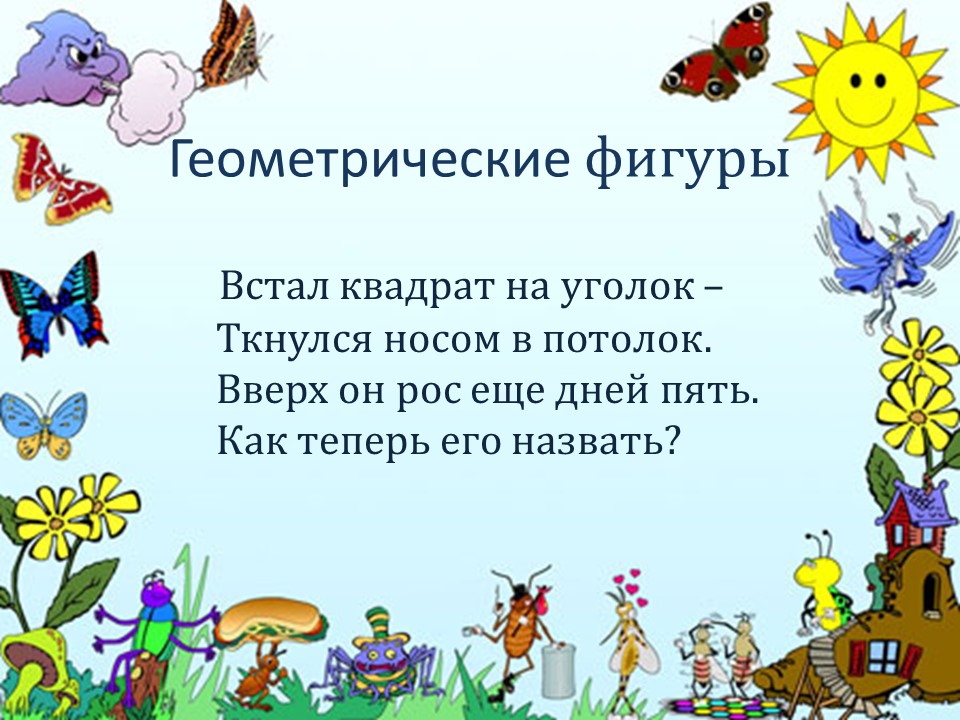 Геометрические фигуры

Встал квадрат на уголок –
Ткнулся носом в потолок.
Вверх он рос еще дней пять.
Как теперь его назвать?